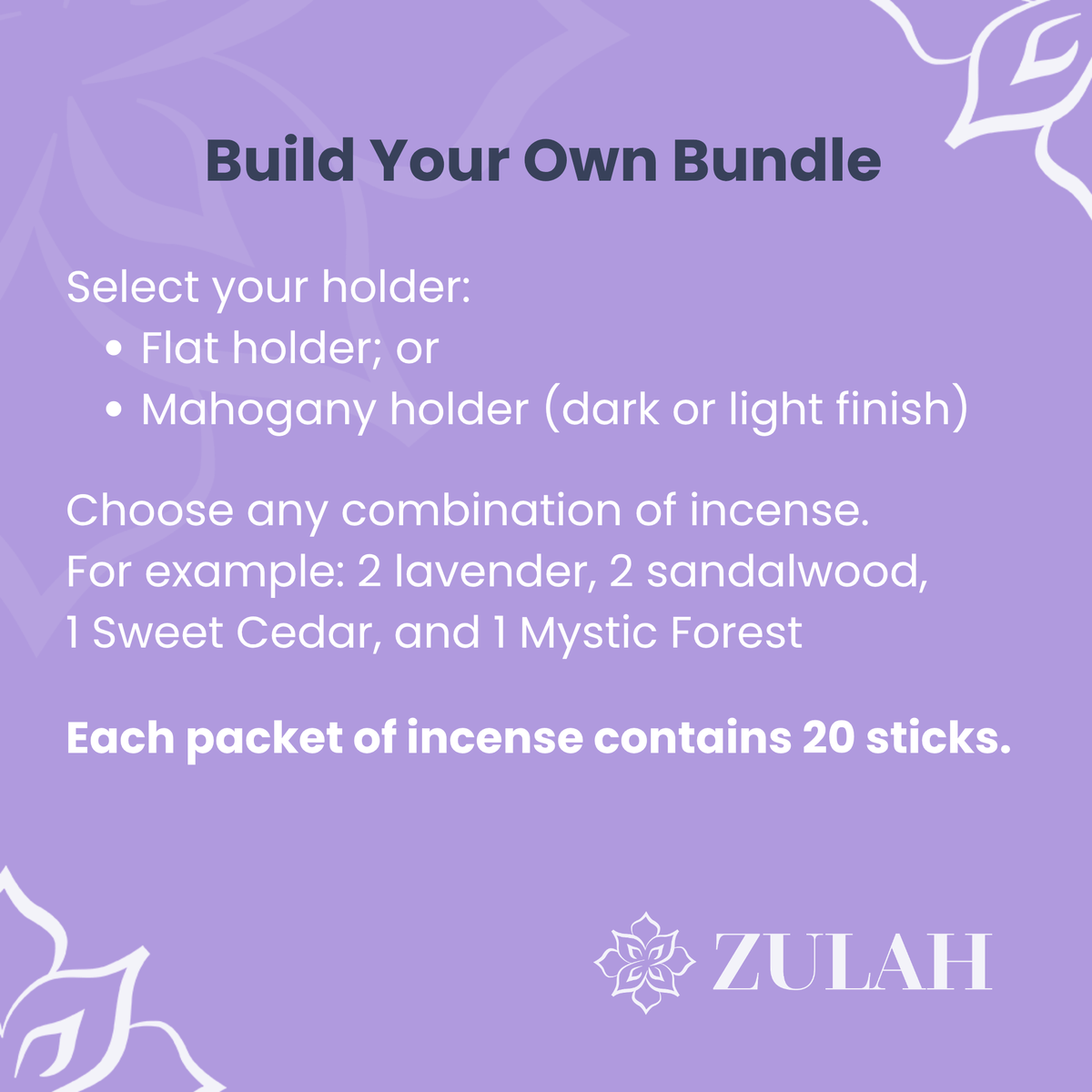 Build Your Own Bundle

Select your holder:
• Flat holder; or
• Mahogany holder (dark or light finish)

Choose any combination of incense. For example: 2 lavender, 2 sandalwood, 1 Sweet Cedar, and 1 Mystic Forest

Each packet of incense contains 20 sticks.

ZULAH